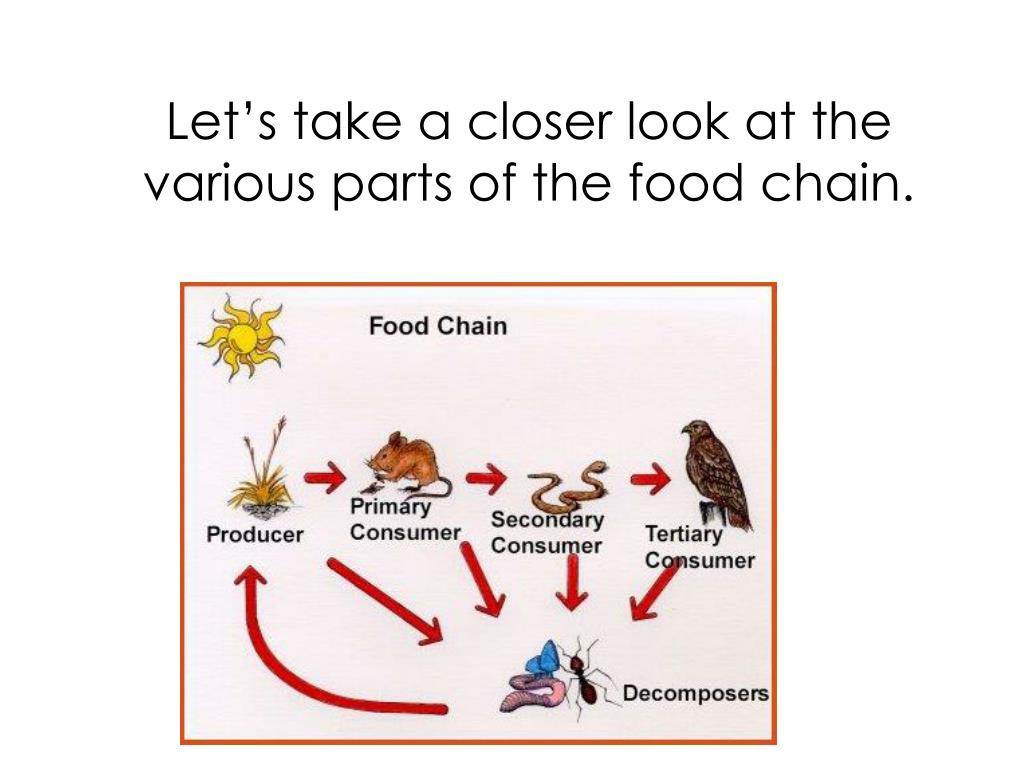 Let's take a closer look at the various parts of the food chain.

Food Chain

Producer

Primary Consumer

Secondary Consumer

Tertiary Consumer

Decomposers